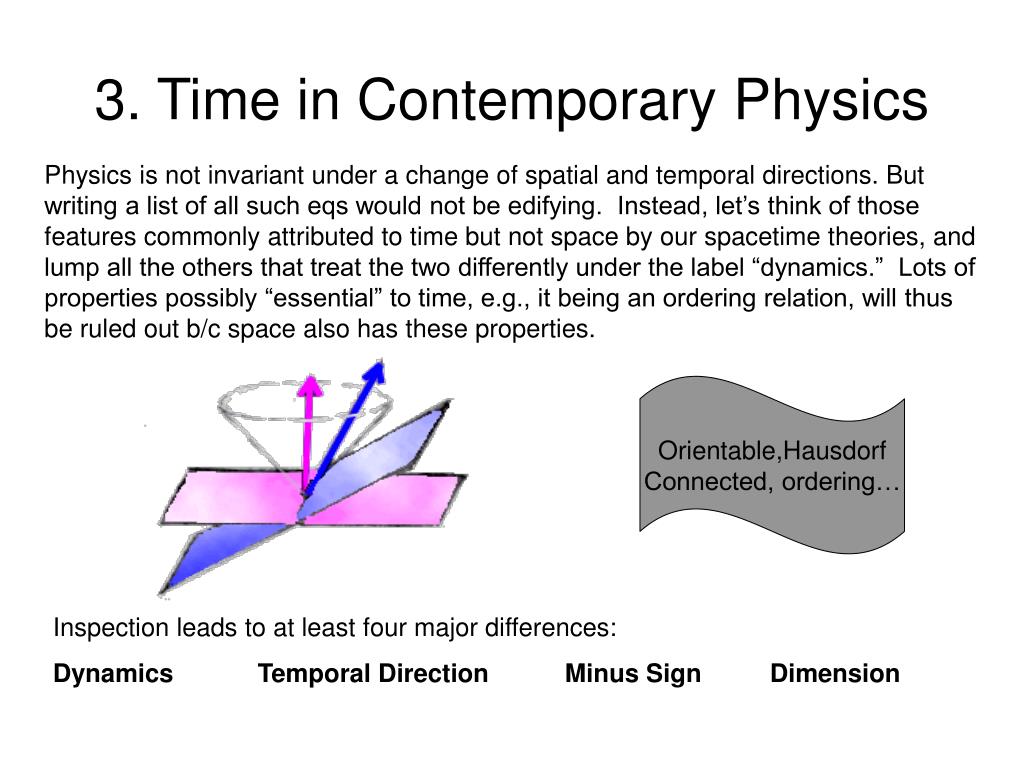 3. Time in Contemporary Physics

Physics is not invariant under a change of spatial and temporal directions. But writing a list of all such eqs would not be edifying.  Instead, let’s think of those features commonly attributed to time but not space by our spacetime theories, and lump all the others that treat the two differently under the label “dynamics.”  Lots of properties possibly “essential” to time, e.g., it being an ordering relation, will thus be ruled out b/c space also has these properties.

Orientable,Hausdorf
Connected, ordering…

Inspection leads to at least four major differences:

Dynamics Temporal Direction Minus Sign Dimension